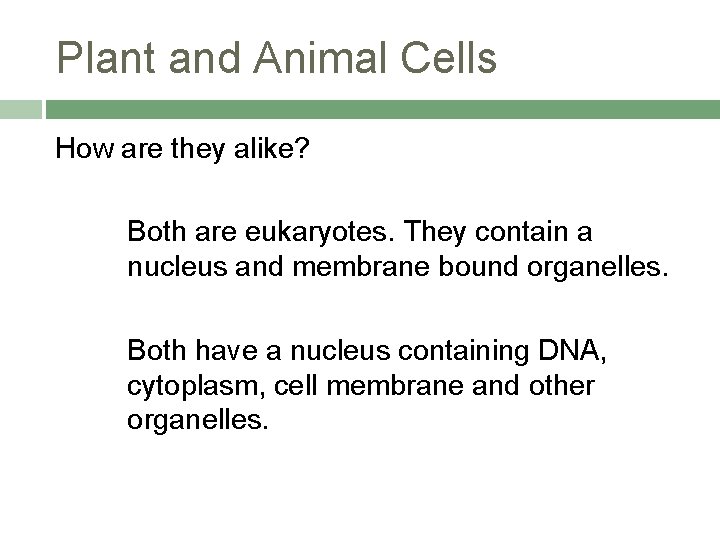 Plant and Animal Cells

How are they alike?

Both are eukaryotes. They contain a nucleus and membrane bound organelles.

Both have a nucleus containing DNA, cytoplasm, cell membrane and other organelles.